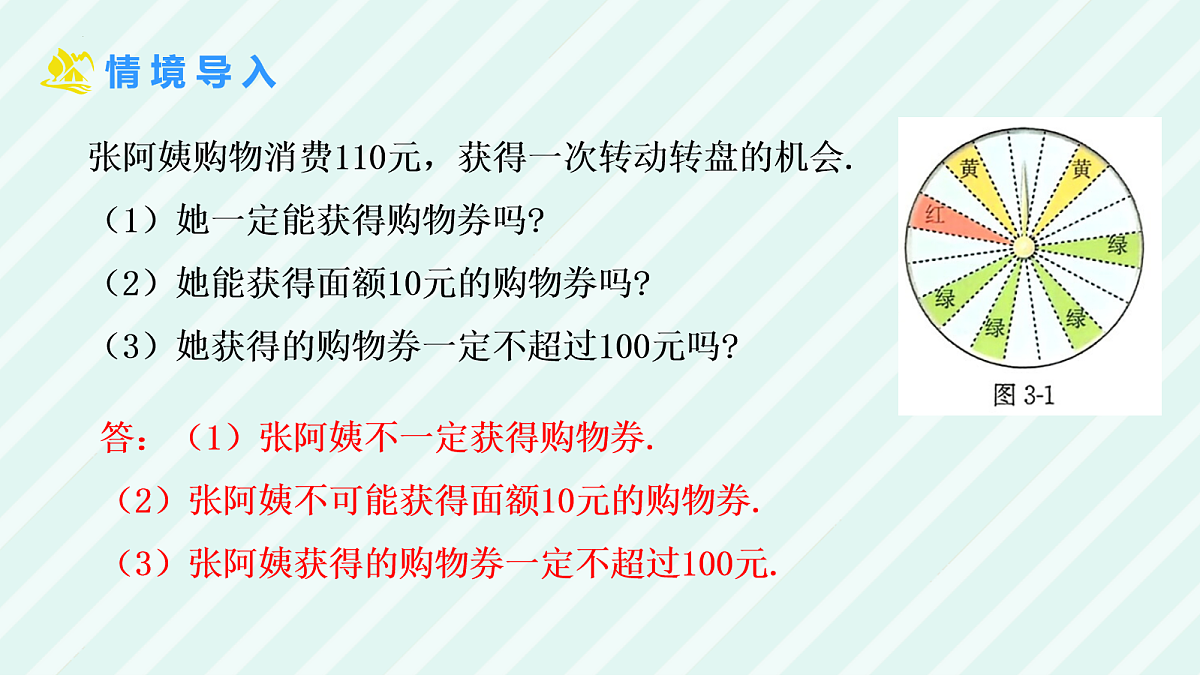 情境导入

张阿姨购物消费110元，获得一次转动转盘的机会.
（1）她一定能获得购物券吗?
（2）她能获得面额10元的购物券吗?
（3）她获得的购物券一定不超过100元吗?

黄
黄
红
绿
绿
绿
绿
图 3-1

答：（1）张阿姨不一定获得购物券.
（2）张阿姨不可能获得面额10元的购物券.
（3）张阿姨获得的购物券一定不超过100元.